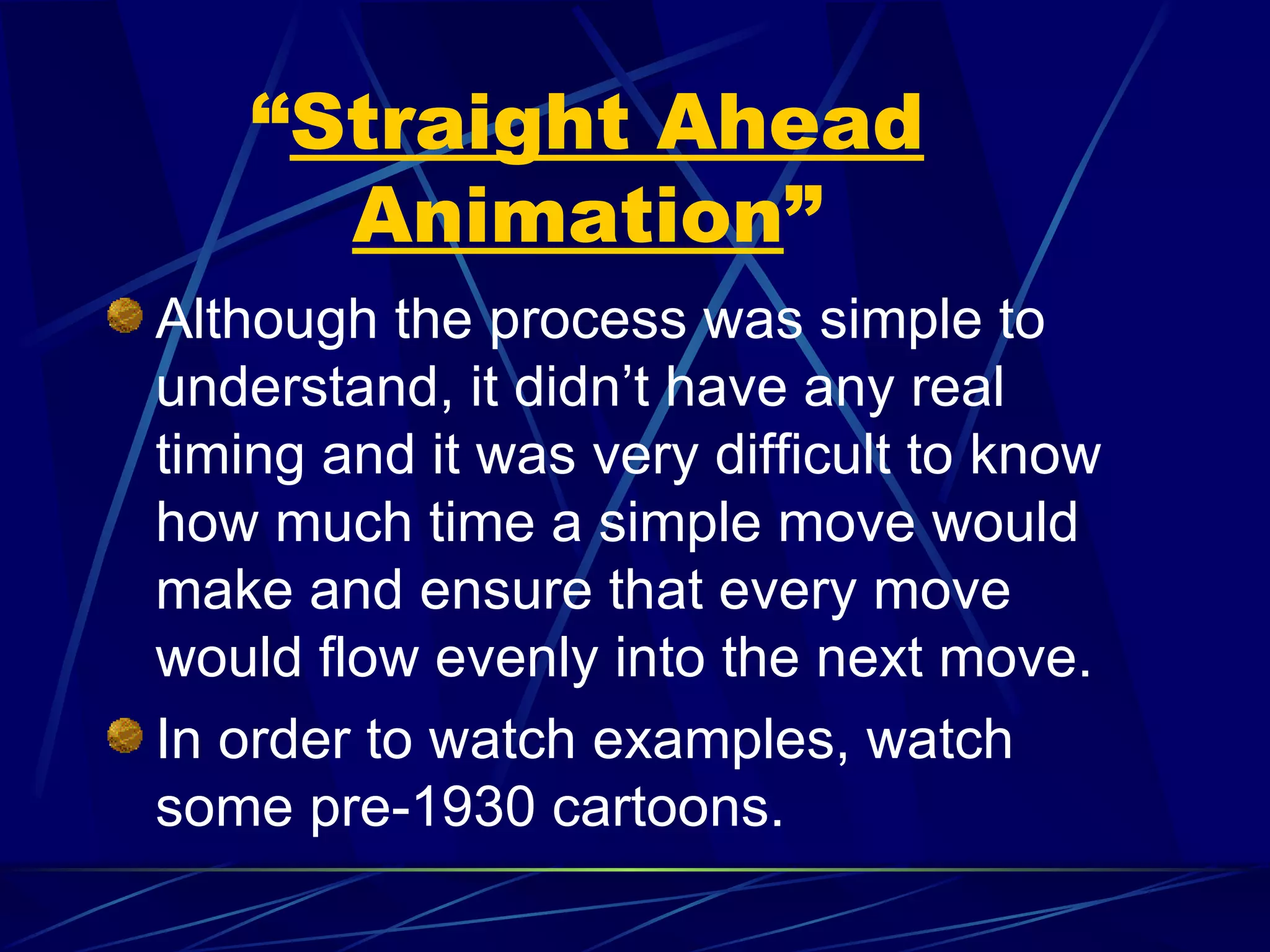 “Straight Ahead Animation”

Although the process was simple to understand, it didn’t have any real timing and it was very difficult to know how much time a simple move would make and ensure that every move would flow evenly into the next move.

In order to watch examples, watch some pre-1930 cartoons.